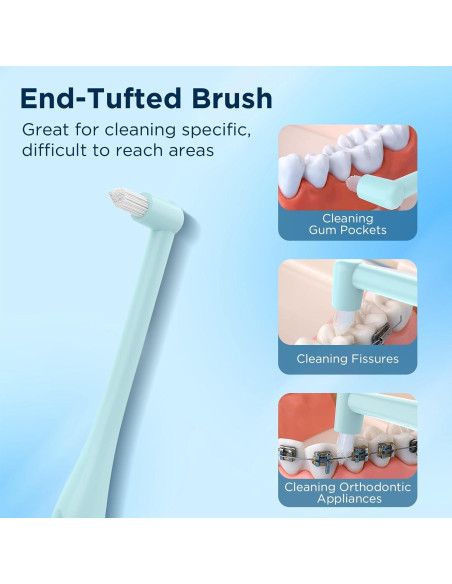 End-Tufted Brush

Great for cleaning specific, difficult to reach areas

Cleaning Gum Pockets

Cleaning Fissures

Cleaning Orthodontic Appliances